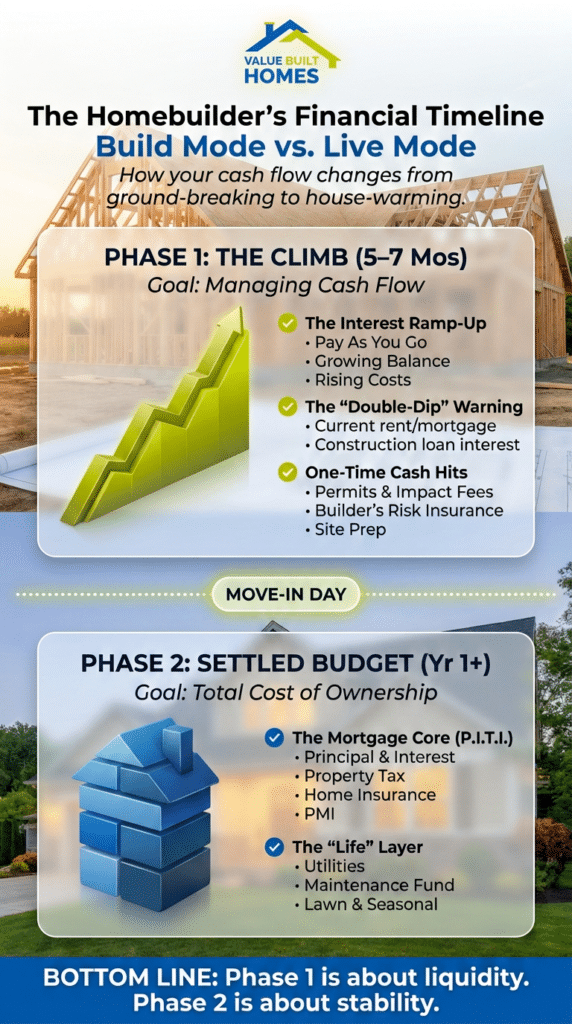 VALUE BUILT HOMES

The Homebuilder's Financial Timeline
Build Mode vs. Live Mode
How your cash flow changes from ground-breaking to house-warming.

PHASE 1: THE CLIMB (5–7 Mos)
Goal: Managing Cash Flow

The Interest Ramp-Up
• Pay As You Go
• Growing Balance
• Rising Costs

The "Double-Dip" Warning
• Current rent/mortgage
• Construction loan interest

One-Time Cash Hits
• Permits & Impact Fees
• Builder's Risk Insurance
• Site Prep

MOVE-IN DAY

PHASE 2: SETTLED BUDGET (Yr 1+)
Goal: Total Cost of Ownership

The Mortgage Core (P.I.T.I.)
• Principal & Interest
• Property Tax
• Home Insurance
• PMI

The "Life" Layer
• Utilities
• Maintenance Fund
• Lawn & Seasonal

BOTTOM LINE: Phase 1 is about liquidity. Phase 2 is about stability.